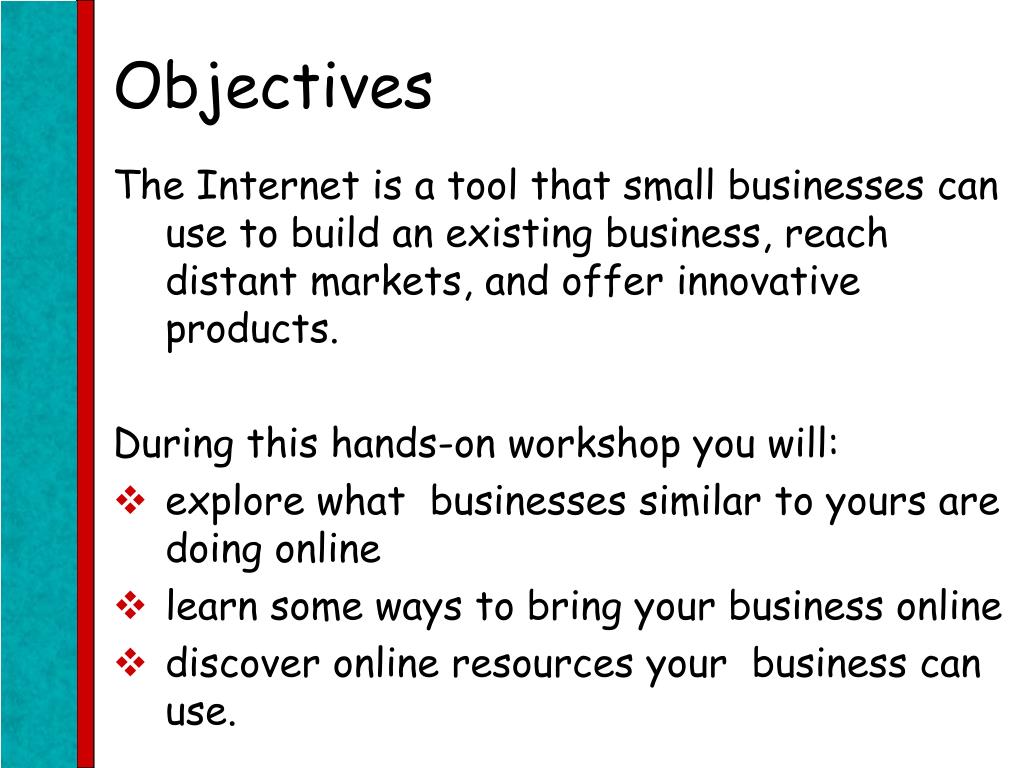 Objectives

The Internet is a tool that small businesses can use to build an existing business, reach distant markets, and offer innovative products.

During this hands-on workshop you will:
❖ explore what businesses similar to yours are doing online
❖ learn some ways to bring your business online
❖ discover online resources your business can use.